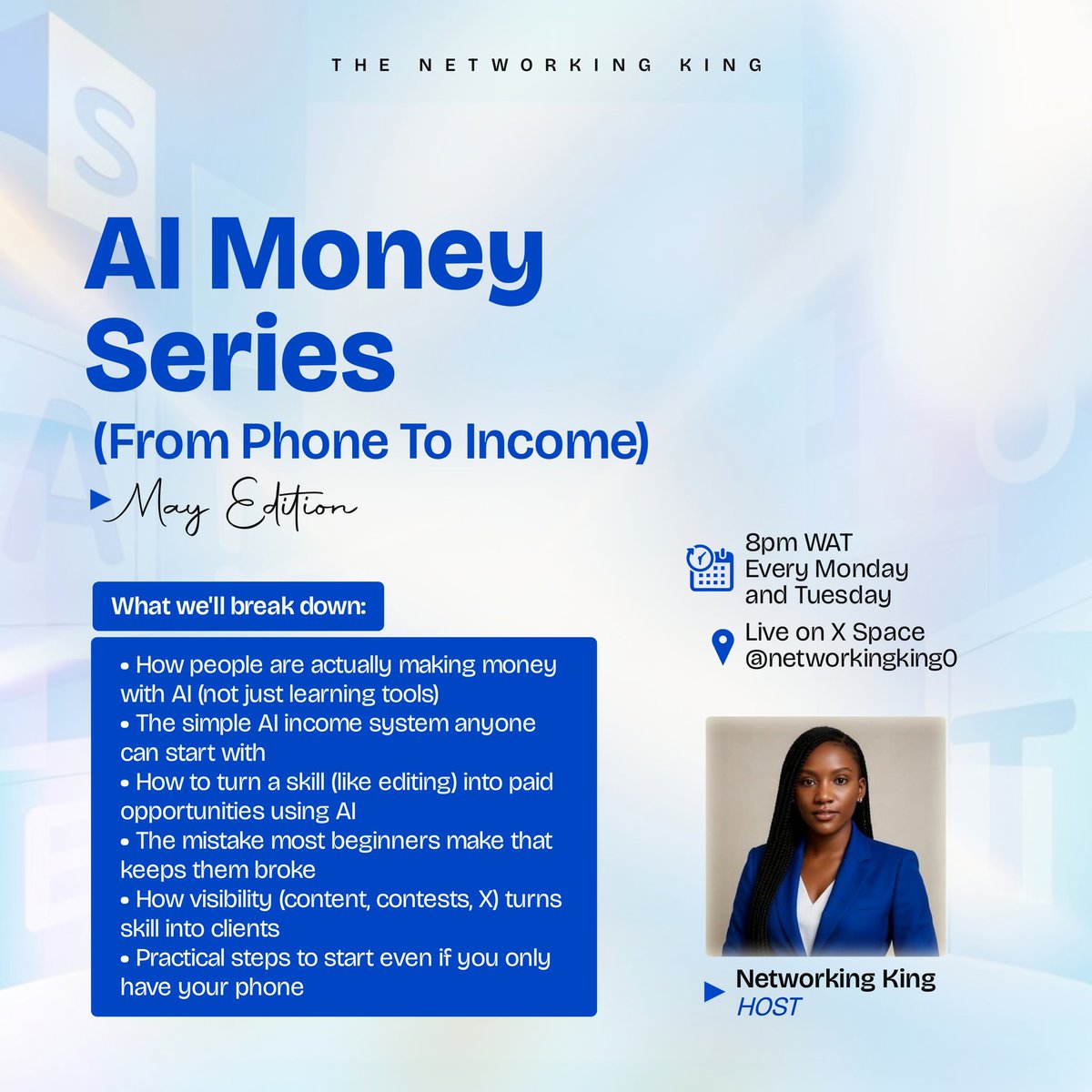 THE NETWORKING KING

AI Money Series

(From Phone To Income)

May Edition

What we'll break down:

• How people are actually making money with AI (not just learning tools)
• The simple AI income system anyone can start with
• How to turn a skill (like editing) into paid opportunities using AI
• The mistake most beginners make that keeps them broke
• How visibility (content, contests, X) turns skill into clients
• Practical steps to start even if you only have your phone

8pm WAT
Every Monday and Tuesday

Live on X Space
@networkingking0

Networking King
HOST